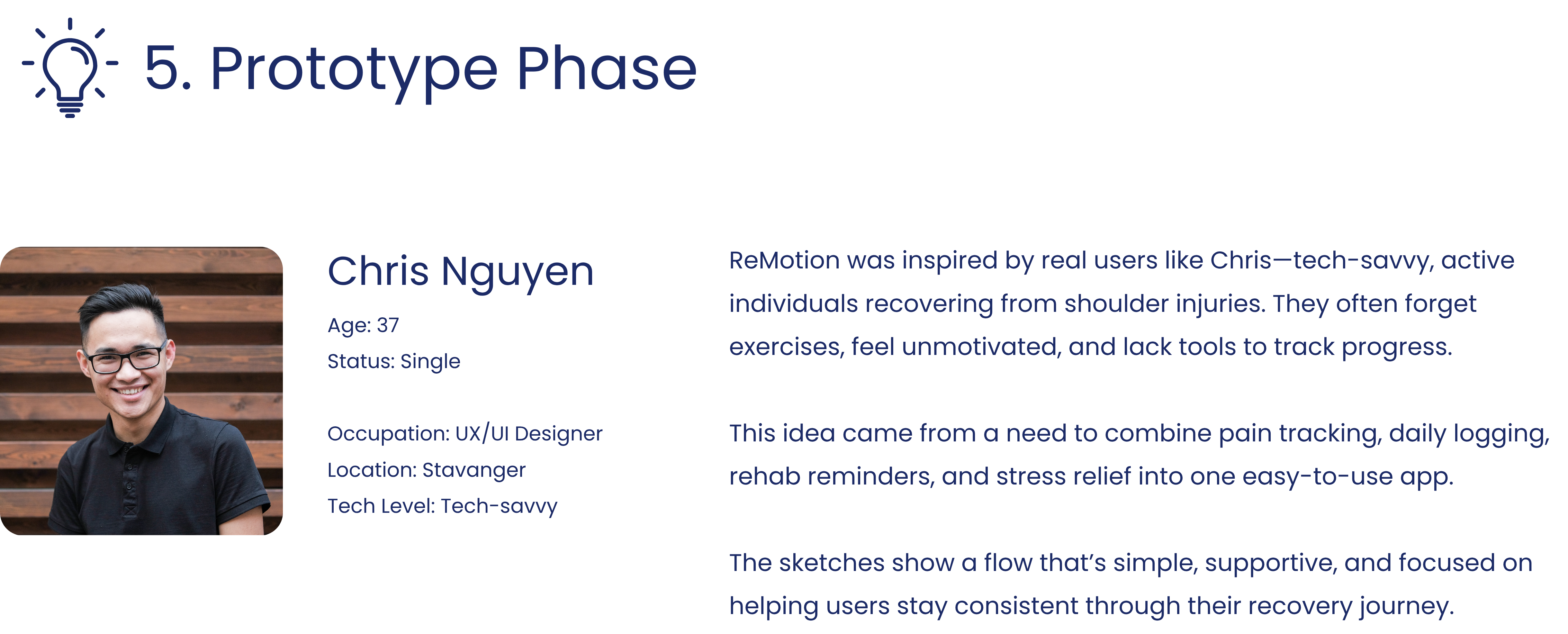 5. Prototype Phase

Chris Nguyen

Age: 37
Status: Single

Occupation: UX/UI Designer
Location: Stavanger
Tech Level: Tech-savvy

ReMotion was inspired by real users like Chris—tech-savvy, active individuals recovering from shoulder injuries. They often forget exercises, feel unmotivated, and lack tools to track progress.

This idea came from a need to combine pain tracking, daily logging, rehab reminders, and stress relief into one easy-to-use app.

The sketches show a flow that's simple, supportive, and focused on helping users stay consistent through their recovery journey.